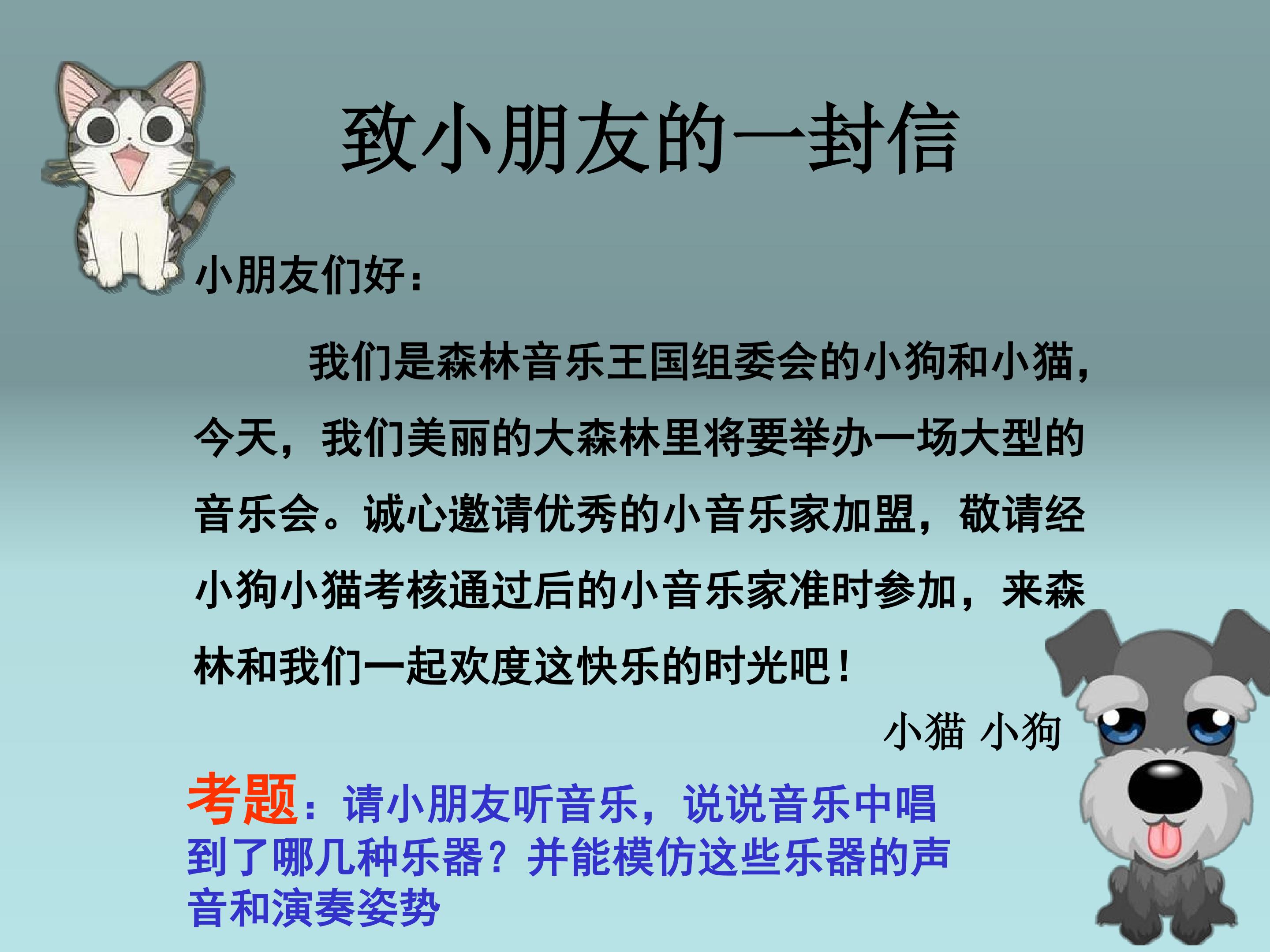 致小朋友的一封信

小朋友们好：

我们是森林音乐王国组委会的小狗和小猫，今天，我们美丽的大森林里将要举办一场大型的音乐会。诚心邀请优秀的小音乐家加盟，敬请经小狗小猫考核通过后的小音乐家准时参加，来森林和我们一起欢度这快乐的时光吧！

小猫 小狗

考题：请小朋友听音乐，说说音乐中唱到了哪几种乐器？并能模仿这些乐器的声音和演奏姿势